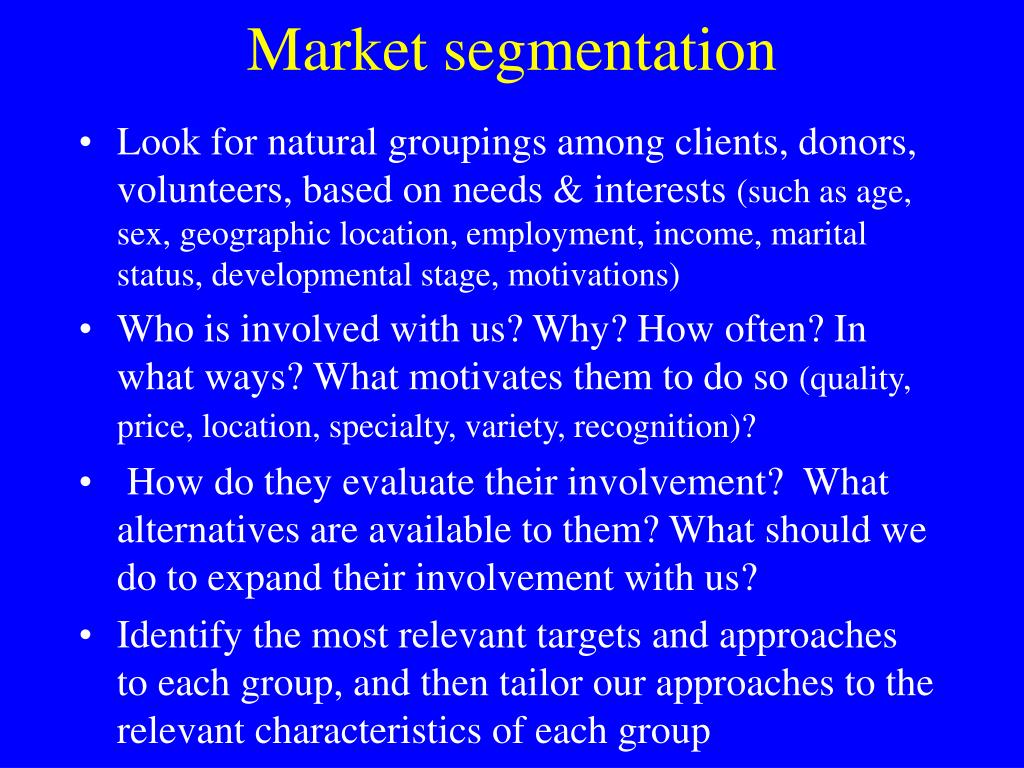 Market segmentation

• Look for natural groupings among clients, donors, volunteers, based on needs & interests (such as age, sex, geographic location, employment, income, marital status, developmental stage, motivations)
• Who is involved with us? Why? How often? In what ways? What motivates them to do so (quality, price, location, specialty, variety, recognition)?
• How do they evaluate their involvement? What alternatives are available to them? What should we do to expand their involvement with us?
• Identify the most relevant targets and approaches to each group, and then tailor our approaches to the relevant characteristics of each group